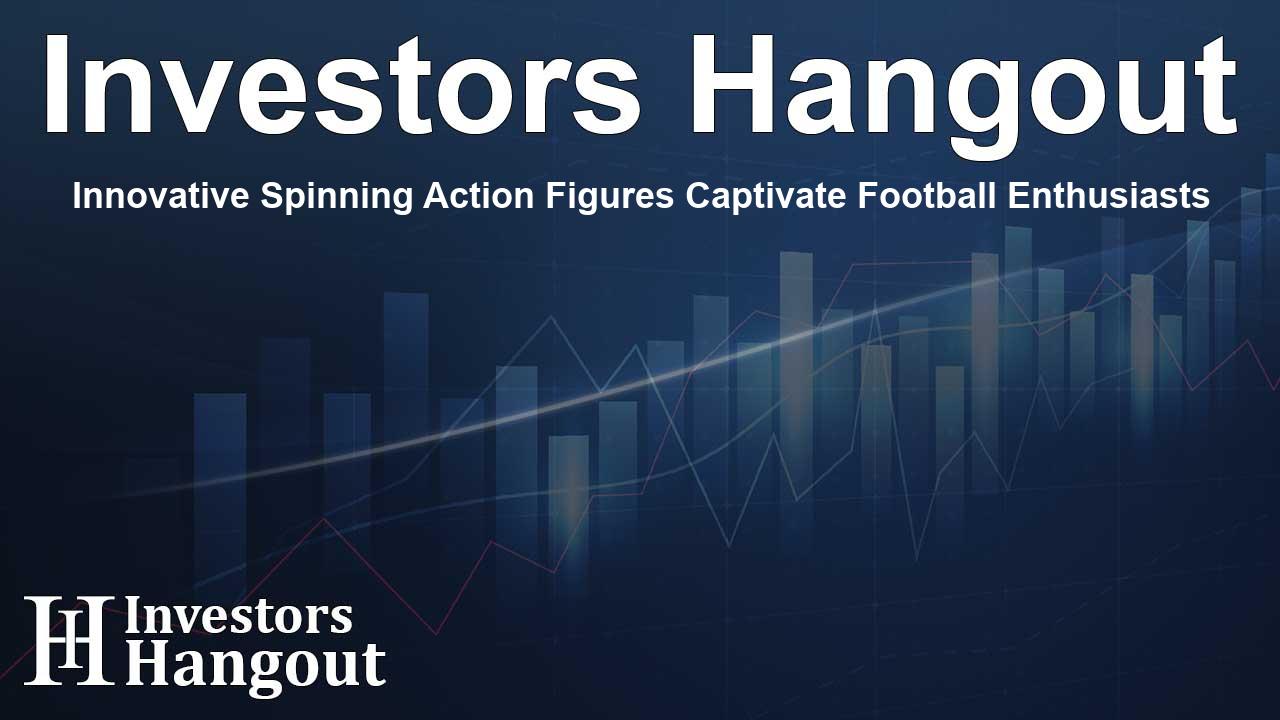 Investors Hangout

Innovative Spinning Action Figures Captivate Football Enthusiasts

IH Investors Hangout